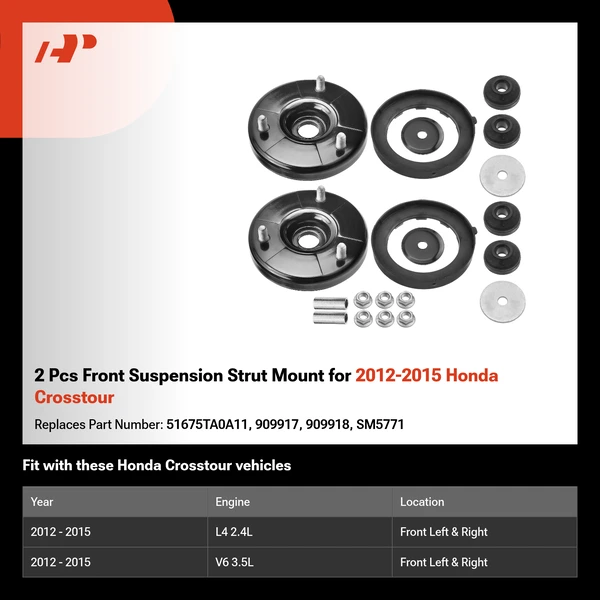 2 Pcs Front Suspension Strut Mount for 2012-2015 Honda Crosstour

Replaces Part Number: 51675TA0A11, 909917, 909918, SM5771

Fit with these Honda Crosstour vehicles

| Year | Engine | Location |
|---|---|---|
| 2012 - 2015 | L4 2.4L | Front Left & Right |
| 2012 - 2015 | V6 3.5L | Front Left & Right |